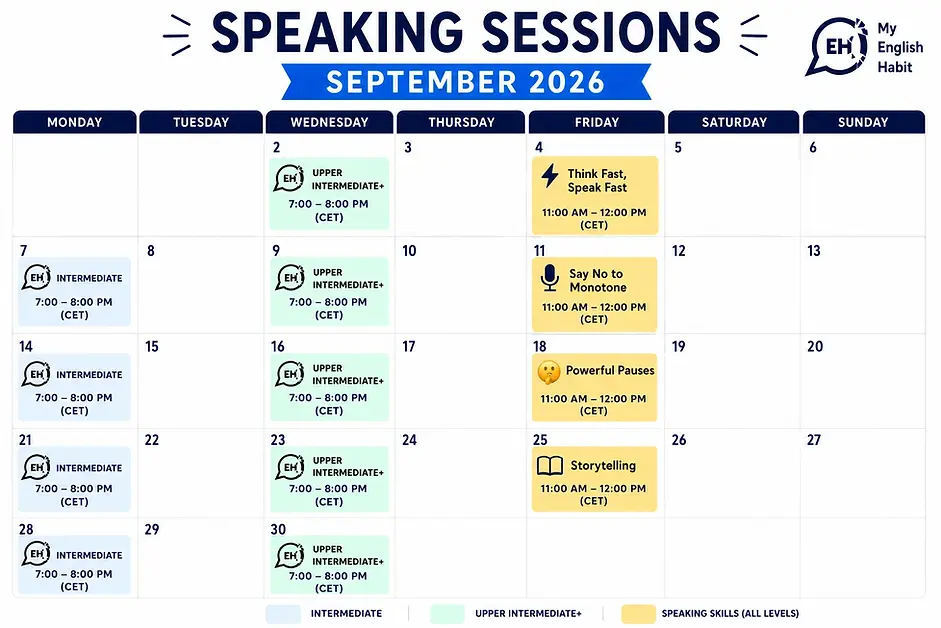 SPEAKING SESSIONS

SEPTEMBER 2026

EH My English Habit

| MONDAY | TUESDAY | WEDNESDAY | THURSDAY | FRIDAY | SATURDAY | SUNDAY |
|---|---|---|---|---|---|---|
| | | 2 EH UPPER INTERMEDIATE+ 7:00 – 8:00 PM (CET) | 3 | 4 Think Fast, Speak Fast 11:00 AM – 12:00 PM (CET) | 5 | 6 |
| 7 EH INTERMEDIATE 7:00 – 8:00 PM (CET) | 8 | 9 EH UPPER INTERMEDIATE+ 7:00 – 8:00 PM (CET) | 10 | 11 Say No to Monotone 11:00 AM – 12:00 PM (CET) | 12 | 13 |
| 14 EH INTERMEDIATE 7:00 – 8:00 PM (CET) | 15 | 16 EH UPPER INTERMEDIATE+ 7:00 – 8:00 PM (CET) | 17 | 18 Powerful Pauses 11:00 AM – 12:00 PM (CET) | 19 | 20 |
| 21 EH INTERMEDIATE 7:00 – 8:00 PM (CET) | 22 | 23 EH UPPER INTERMEDIATE+ 7:00 – 8:00 PM (CET) | 24 | 25 Storytelling 11:00 AM – 12:00 PM (CET) | 26 | 27 |
| 28 EH INTERMEDIATE 7:00 – 8:00 PM (CET) | 29 | 30 EH UPPER INTERMEDIATE+ 7:00 – 8:00 PM (CET) | | | | |

INTERMEDIATE
UPPER INTERMEDIATE+
SPEAKING SKILLS (ALL LEVELS)